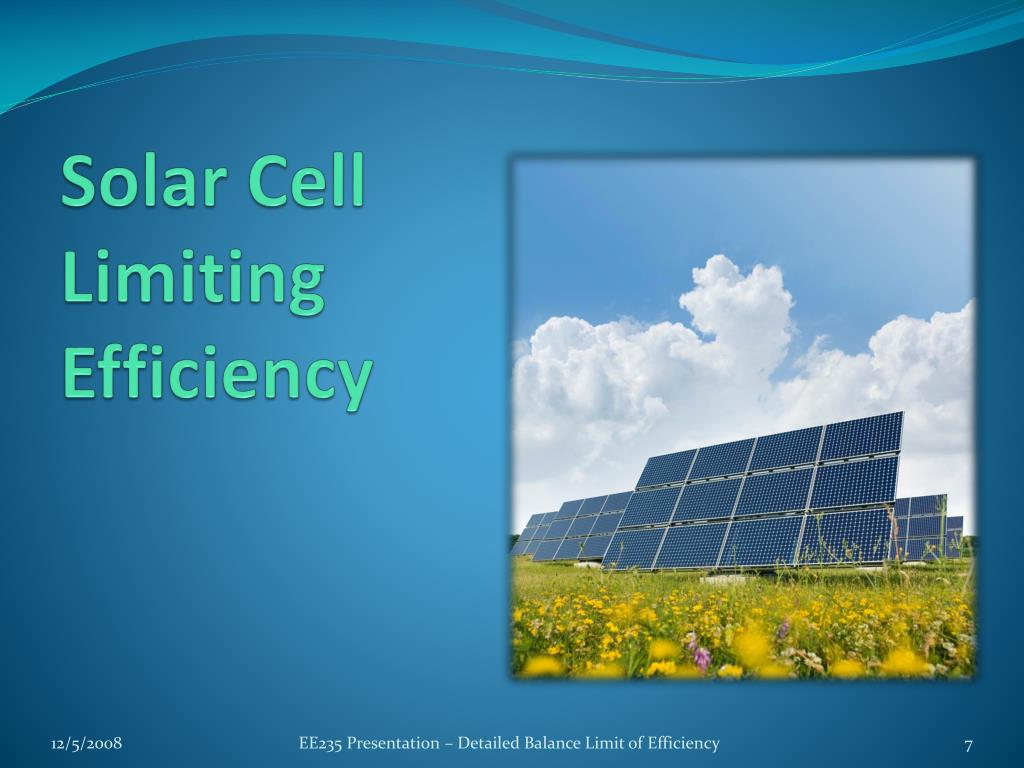 Solar Cell Limiting Efficiency

12/5/2008

EE235 Presentation – Detailed Balance Limit of Efficiency

7